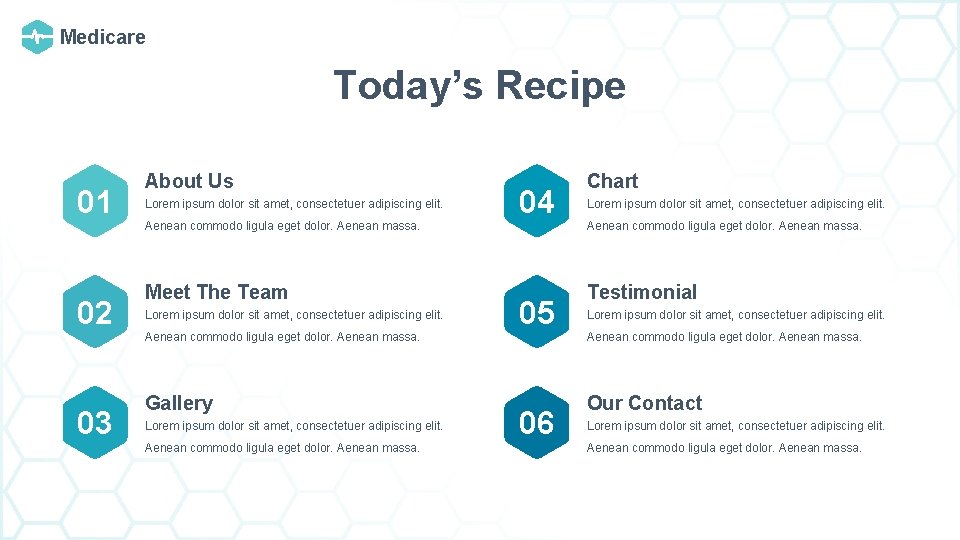 Medicare

Today’s Recipe

01
About Us
Lorem ipsum dolor sit amet, consectetuer adipiscing elit. Aenean commodo ligula eget dolor. Aenean massa.

02
Meet The Team
Lorem ipsum dolor sit amet, consectetuer adipiscing elit. Aenean commodo ligula eget dolor. Aenean massa.

03
Gallery
Lorem ipsum dolor sit amet, consectetuer adipiscing elit. Aenean commodo ligula eget dolor. Aenean massa.

04
Chart
Lorem ipsum dolor sit amet, consectetuer adipiscing elit. Aenean commodo ligula eget dolor. Aenean massa.

05
Testimonial
Lorem ipsum dolor sit amet, consectetuer adipiscing elit. Aenean commodo ligula eget dolor. Aenean massa.

06
Our Contact
Lorem ipsum dolor sit amet, consectetuer adipiscing elit. Aenean commodo ligula eget dolor. Aenean massa.